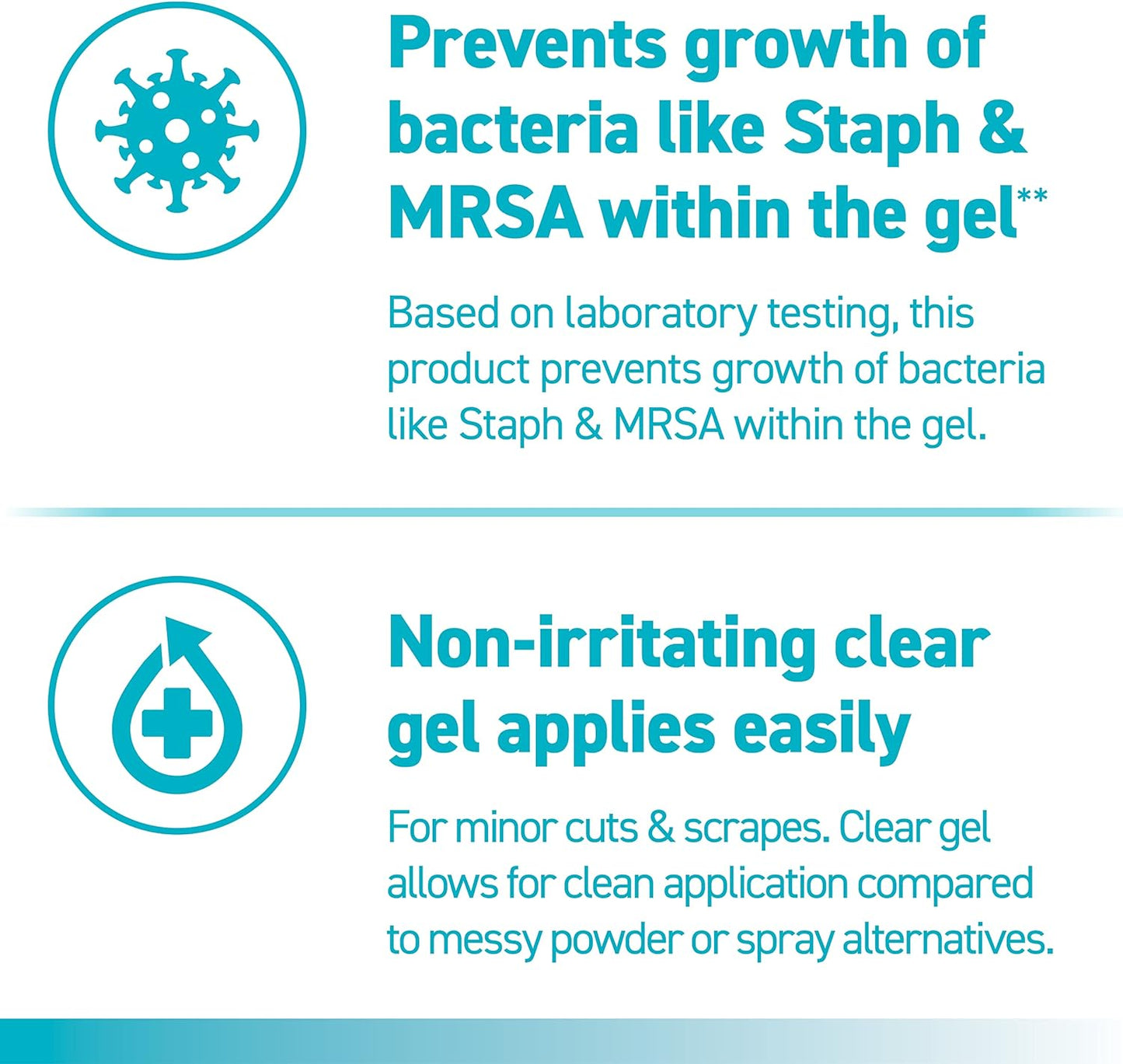 Prevents growth of bacteria like Staph & MRSA within the gel**

Based on laboratory testing, this product prevents growth of bacteria like Staph & MRSA within the gel.

Non-irritating clear gel applies easily

For minor cuts & scrapes. Clear gel allows for clean application compared to messy powder or spray alternatives.